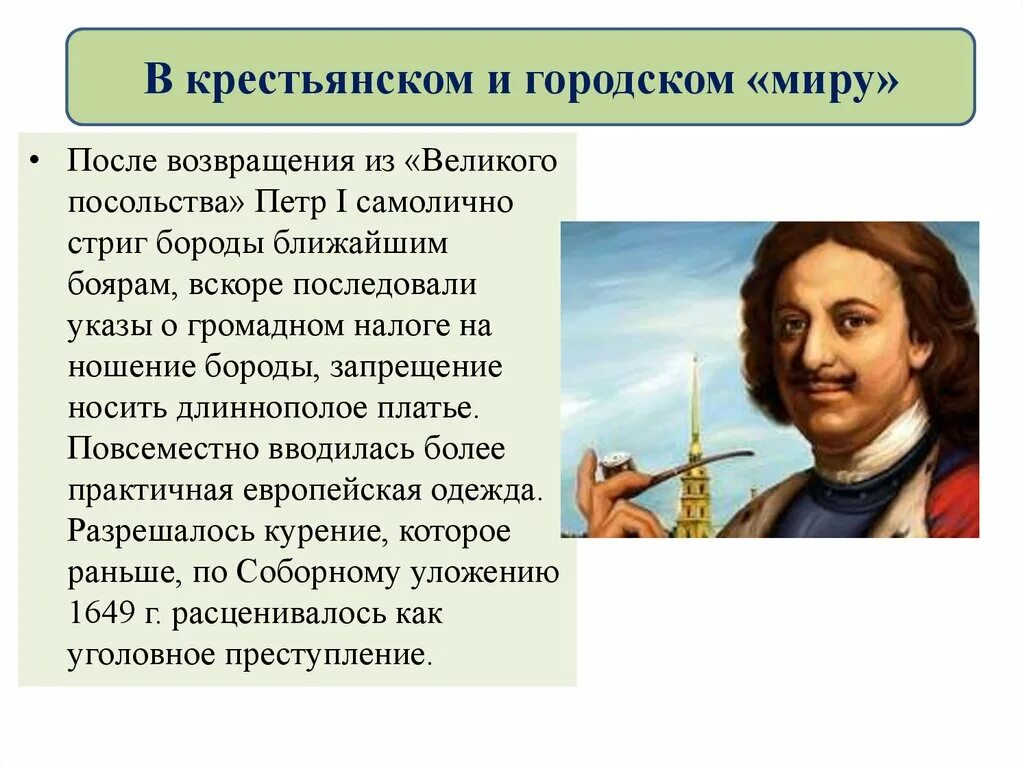 В крестьянском и городском «миру»

• После возвращения из «Великого посольства» Петр I самолично стриг бороды ближайшим боярам, вскоре последовали указы о громадном налоге на ношение бороды, запрещение носить длиннополое платье. Повсеместно вводилась более практичная европейская одежда. Разрешалось курение, которое раньше, по Соборному уложению 1649 г. расценивалось как уголовное преступление.